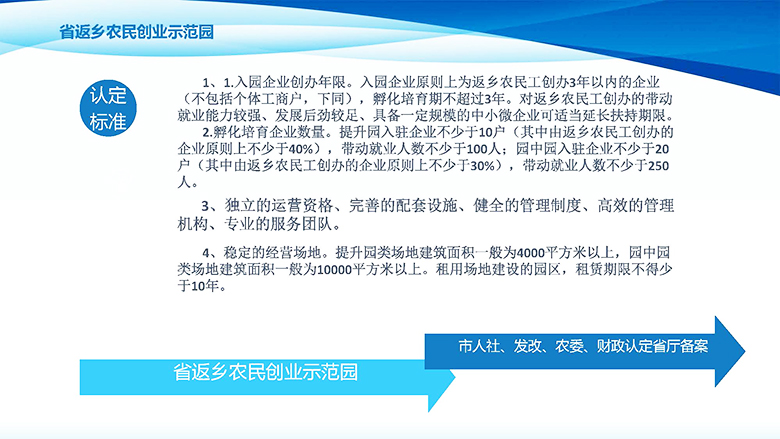 省返乡农民创业示范园

认定标准

1、1.入园企业创办年限。入园企业原则上为返乡农民工创办3年以内的企业（不包括个体工商户，下同），孵化培育期不超过3年。对返乡农民工创办的带动就业能力较强、发展后劲较足、具备一定规模的中小微企业可适当延长扶持期限。

2.孵化培育企业数量。提升园入驻企业不少于10户（其中由返乡农民工创办的企业原则上不少于40%），带动就业人数不少于100人；园中园入驻企业不少于20户（其中由返乡农民工创办的企业原则上不少于30%），带动就业人数不少于250人。

3、独立的运营资格、完善的配套设施、健全的管理制度、高效的管理机构、专业的服务团队。

4、稳定的经营场地。提升园类场地建筑面积一般为4000平方米以上，园中园类场地建筑面积一般为10000平方米以上。租用场地建设的园区，租赁期限不得少于10年。

市人社、发改、农委、财政认定省厅备案

省返乡农民创业示范园